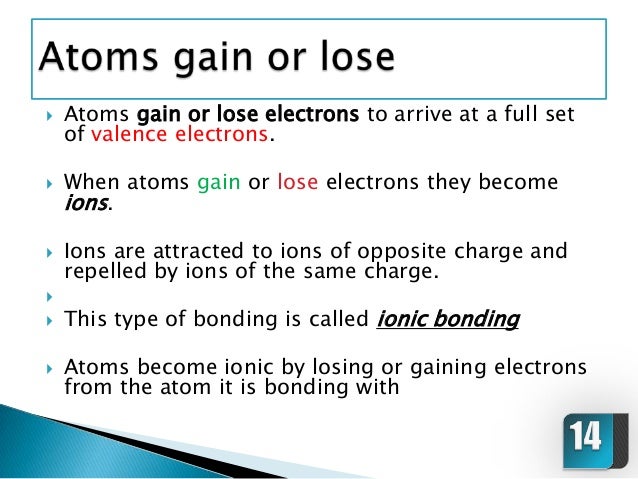 Atoms gain or lose

Atoms gain or lose electrons to arrive at a full set of valence electrons.

When atoms gain or lose electrons they become ions.

Ions are attracted to ions of opposite charge and repelled by ions of the same charge.

This type of bonding is called ionic bonding

Atoms become ionic by losing or gaining electrons from the atom it is bonding with

14